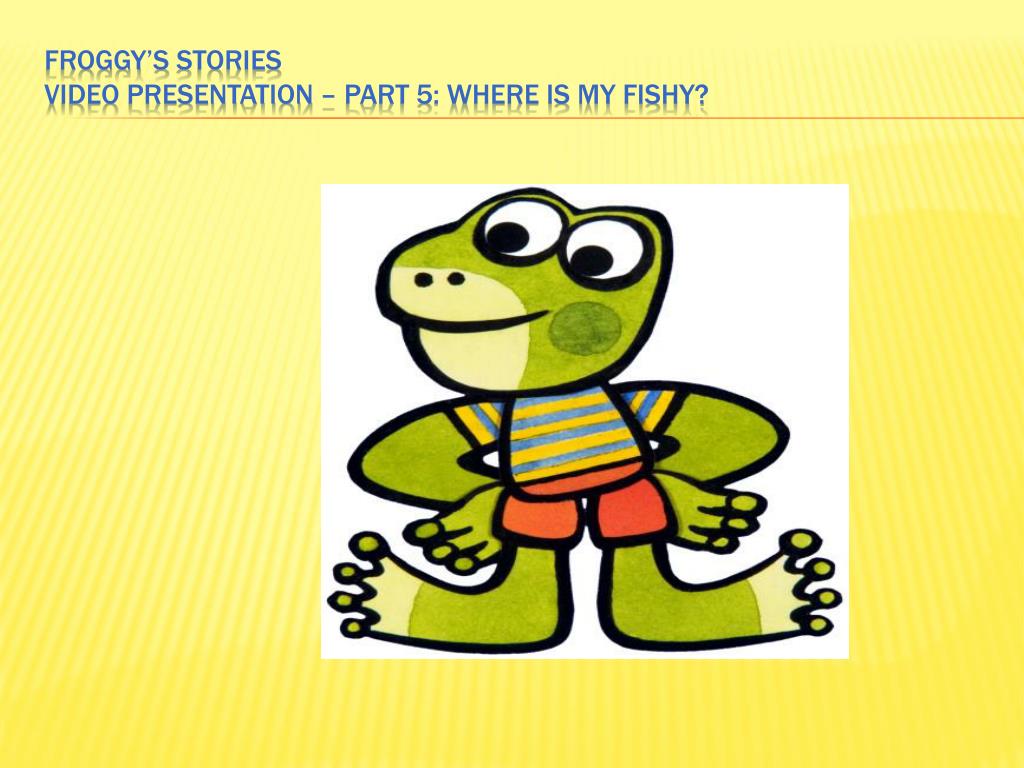 FROGGY'S STORIES
VIDEO PRESENTATION – PART 5: WHERE IS MY FISHY?